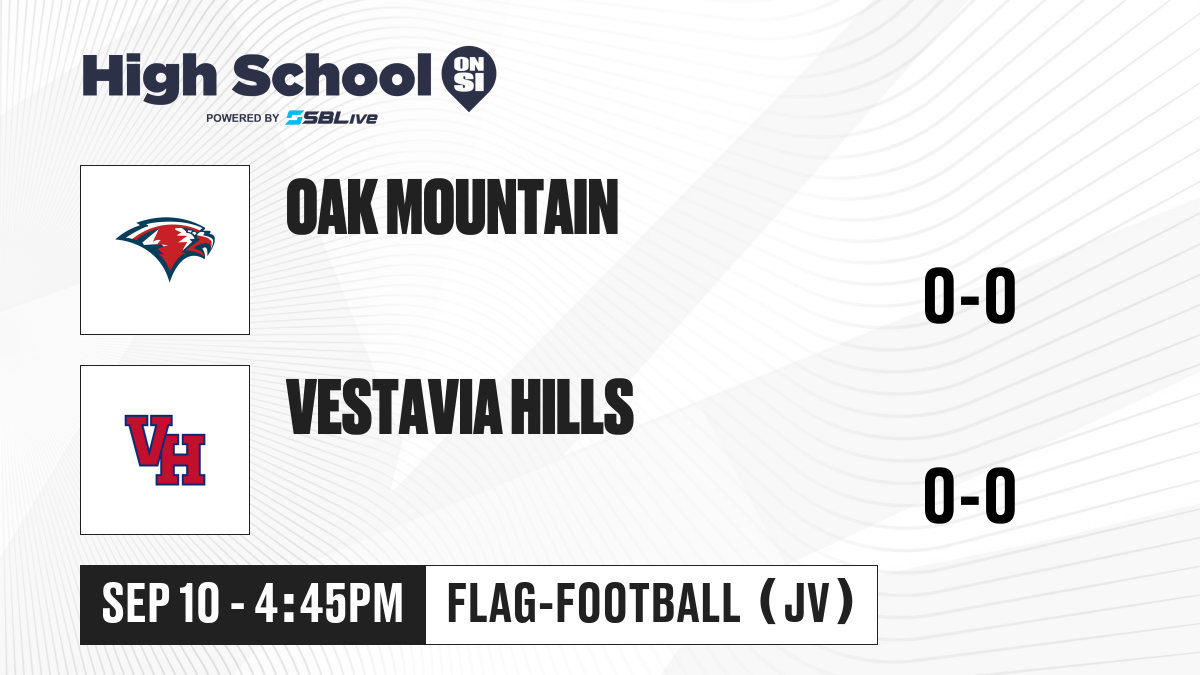 High School ON SI
POWERED BY SBLive

OAK MOUNTAIN

0-0

VH

VESTAVIA HILLS

0-0

SEP 10 - 4:45PM

FLAG-FOOTBALL (JV)